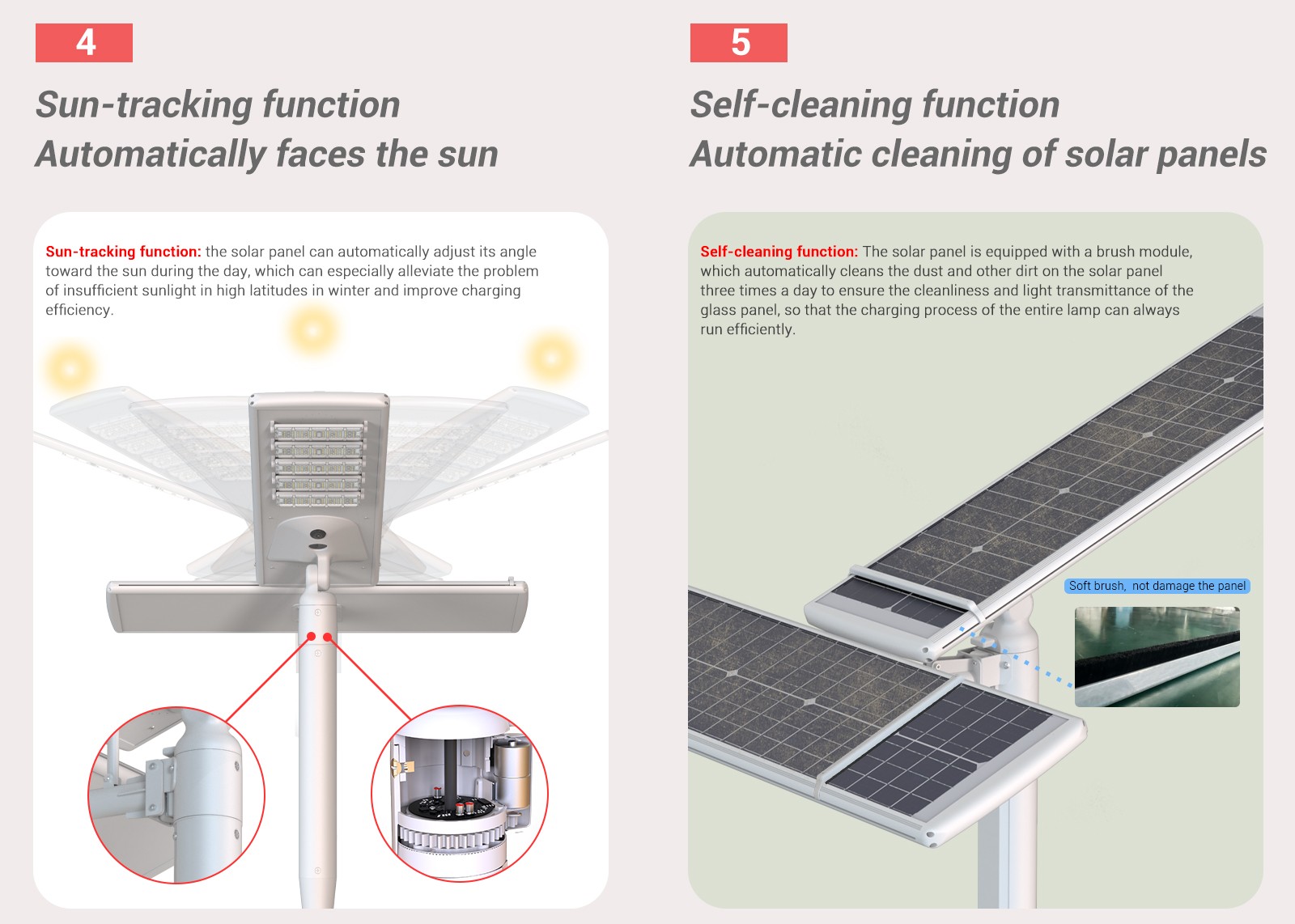 4

Sun-tracking function
Automatically faces the sun

Sun-tracking function: the solar panel can automatically adjust its angle toward the sun during the day, which can especially alleviate the problem of insufficient sunlight in high latitudes in winter and improve charging efficiency.

5

Self-cleaning function
Automatic cleaning of solar panels

Self-cleaning function: The solar panel is equipped with a brush module, which automatically cleans the dust and other dirt on the solar panel three times a day to ensure the cleanliness and light transmittance of the glass panel, so that the charging process of the entire lamp can always run efficiently.

Soft brush, not damage the panel